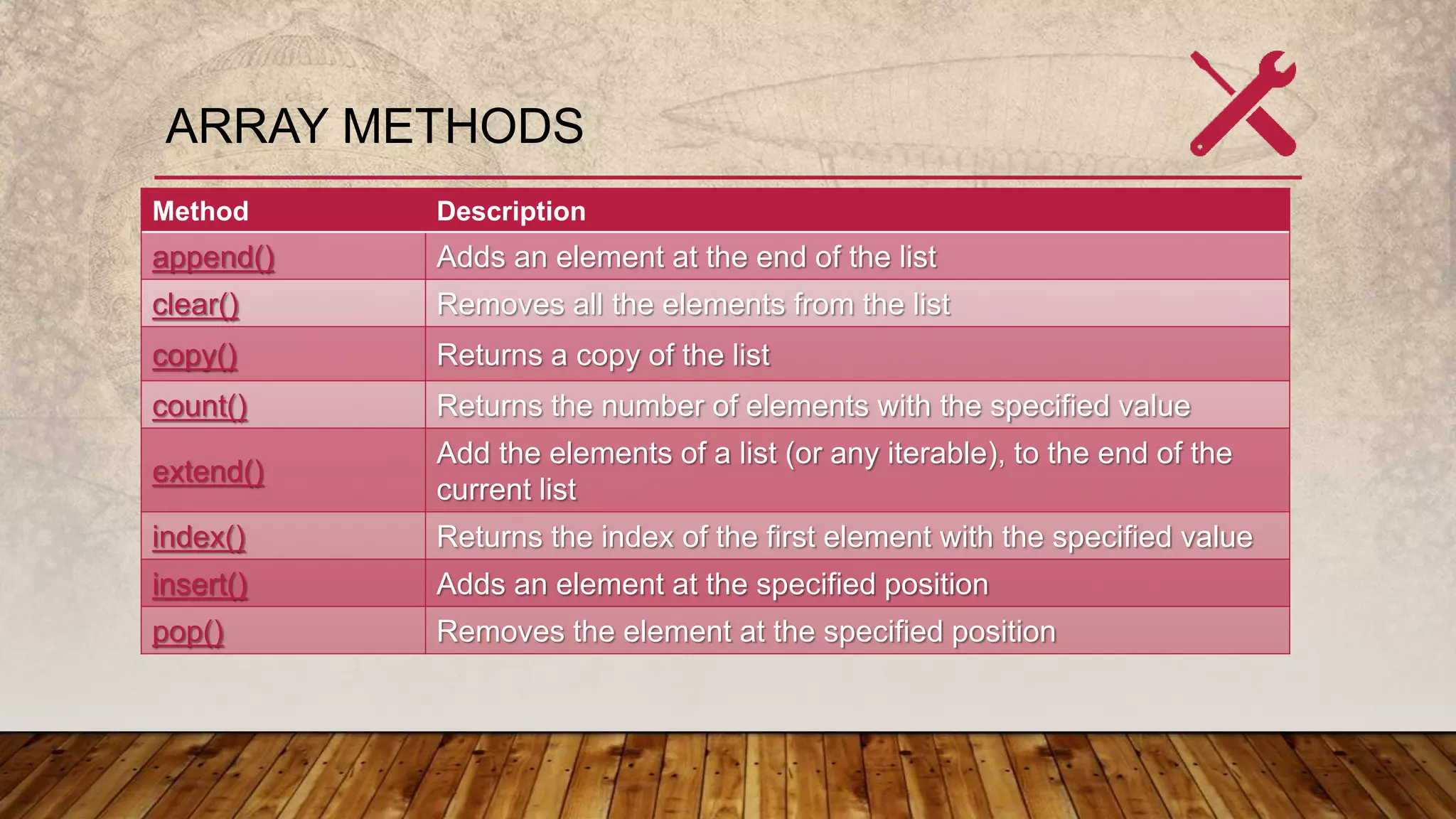 ARRAY METHODS

| Method | Description |
|---|---|
| append() | Adds an element at the end of the list |
| clear() | Removes all the elements from the list |
| copy() | Returns a copy of the list |
| count() | Returns the number of elements with the specified value |
| extend() | Add the elements of a list (or any iterable), to the end of the current list |
| index() | Returns the index of the first element with the specified value |
| insert() | Adds an element at the specified position |
| pop() | Removes the element at the specified position |